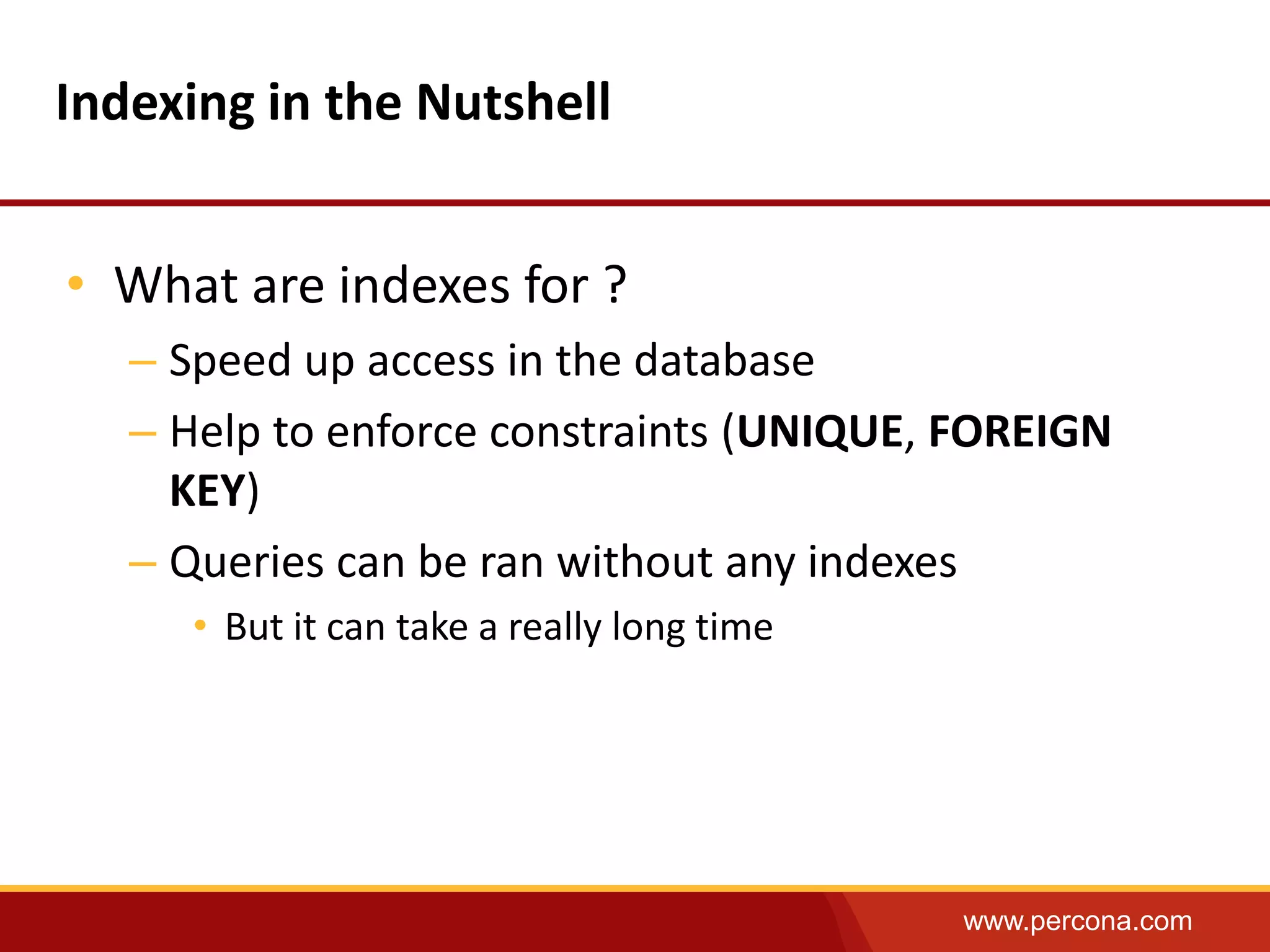 Indexing in the Nutshell

• What are indexes for ?
– Speed up access in the database
– Help to enforce constraints (UNIQUE, FOREIGN KEY)
– Queries can be ran without any indexes
• But it can take a really long time

www.percona.com